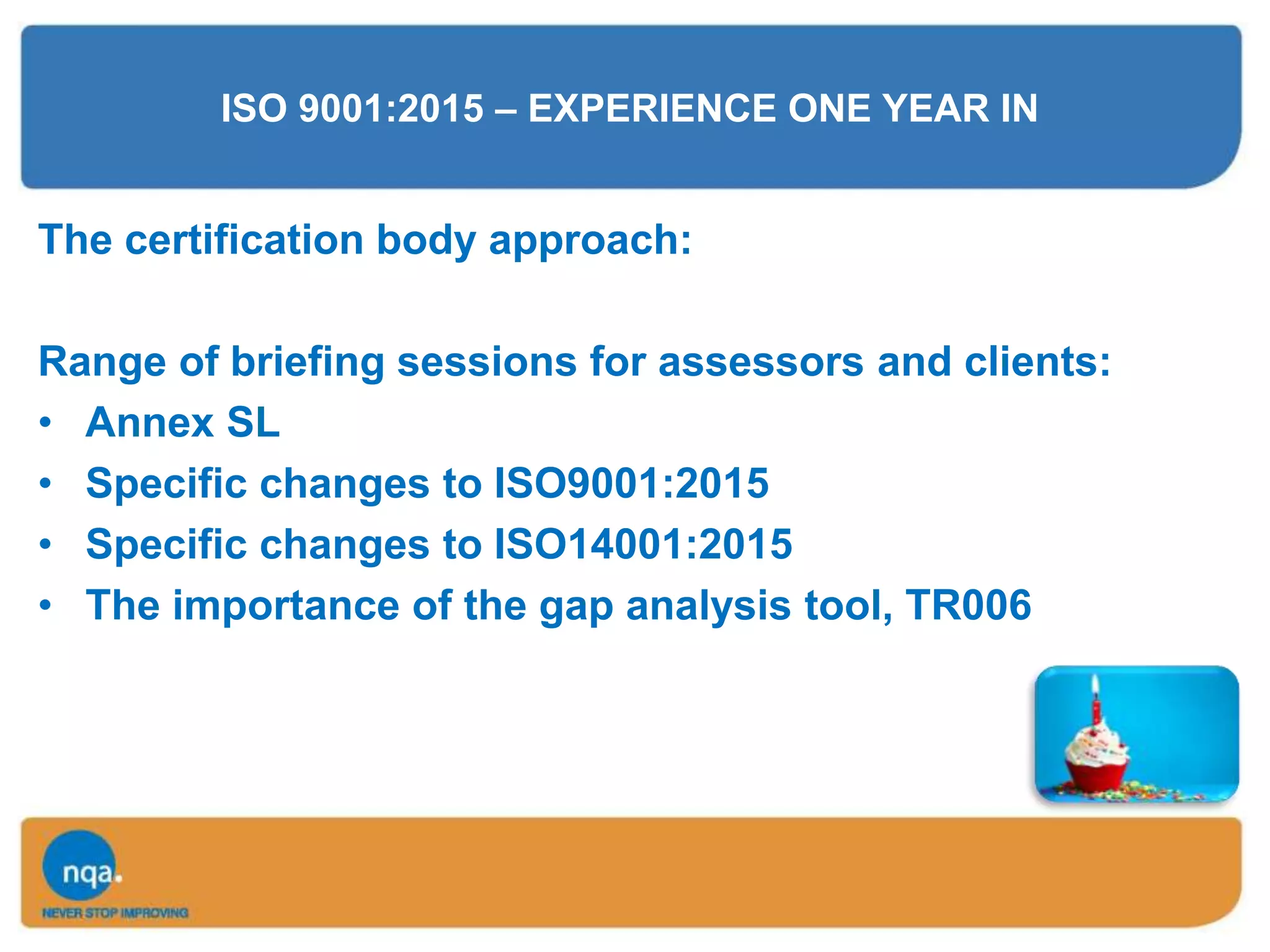 ISO 9001:2015 – EXPERIENCE ONE YEAR IN

The certification body approach:

Range of briefing sessions for assessors and clients:
• Annex SL
• Specific changes to ISO9001:2015
• Specific changes to ISO14001:2015
• The importance of the gap analysis tool, TR006

nqa.
NEVER STOP IMPROVING